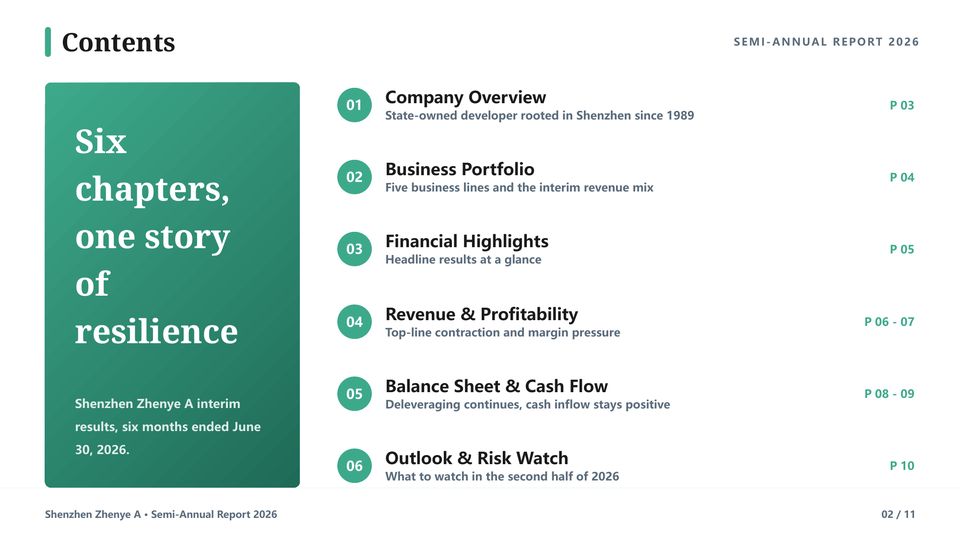 Contents

SEMI-ANNUAL REPORT 2026

Six chapters, one story of resilience

Shenzhen Zhenye A interim results, six months ended June 30, 2026.

01
Company Overview
State-owned developer rooted in Shenzhen since 1989
P 03

02
Business Portfolio
Five business lines and the interim revenue mix
P 04

03
Financial Highlights
Headline results at a glance
P 05

04
Revenue & Profitability
Top-line contraction and margin pressure
P 06 - 07

05
Balance Sheet & Cash Flow
Deleveraging continues, cash inflow stays positive
P 08 - 09

06
Outlook & Risk Watch
What to watch in the second half of 2026
P 10

Shenzhen Zhenye A • Semi-Annual Report 2026

02 / 11